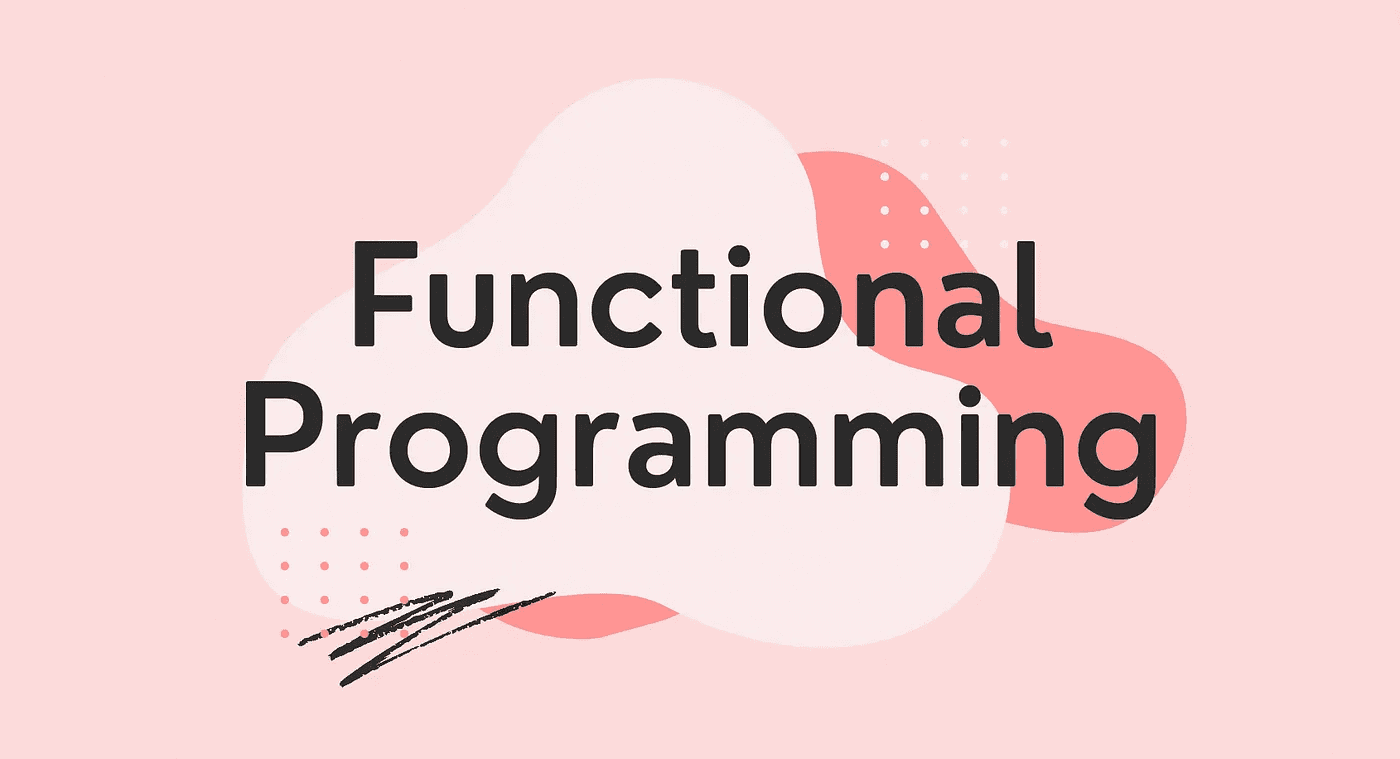 Functional Programming